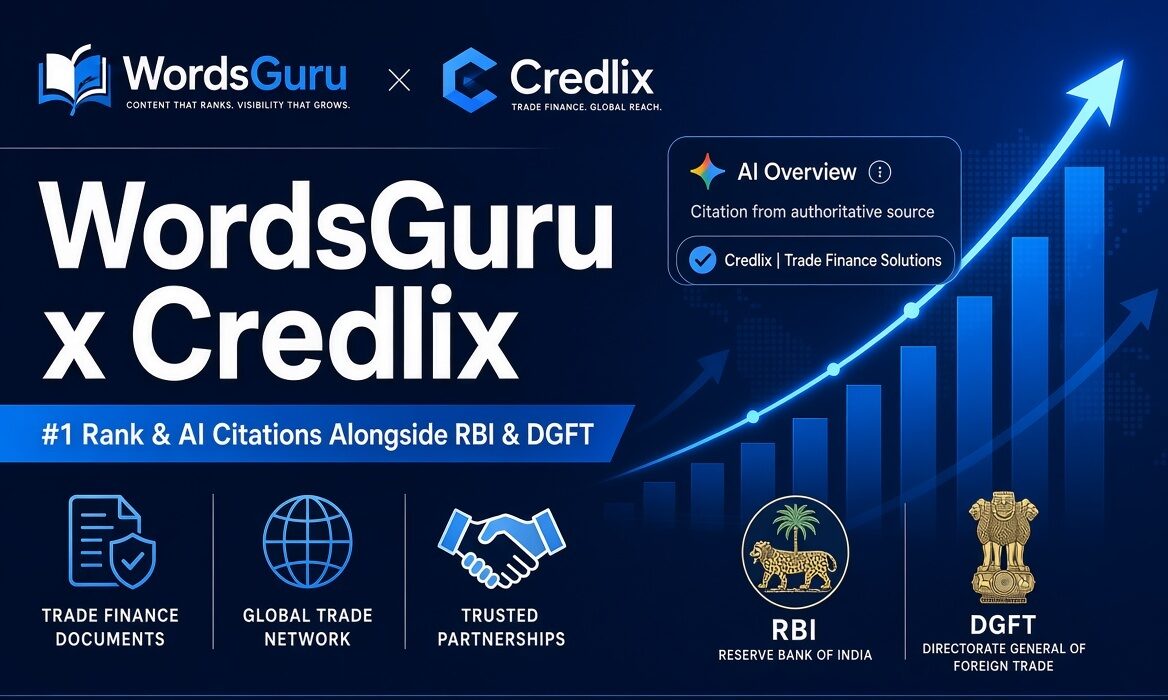 WordsGuru
CONTENT THAT RANKS. VISIBILITY THAT GROWS.

×

Credlix
TRADE FINANCE. GLOBAL REACH.

WordsGuru x Credlix

#1 Rank & AI Citations Alongside RBI & DGFT

AI Overview

Citation from authoritative source

Credlix | Trade Finance Solutions

TRADE FINANCE DOCUMENTS

GLOBAL TRADE NETWORK

TRUSTED PARTNERSHIPS

RBI
RESERVE BANK OF INDIA

DGFT
DIRECTORATE GENERAL OF FOREIGN TRADE